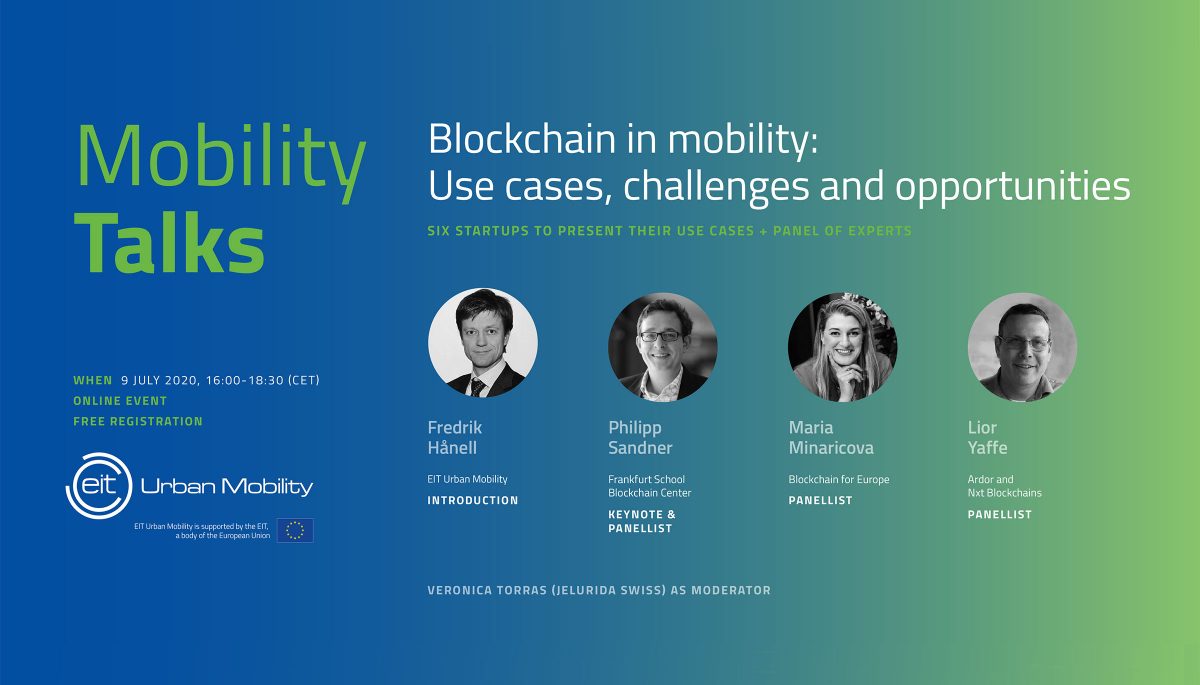 Mobility
Talks

WHEN 9 JULY 2020, 16:00-18:30 (CET)
ONLINE EVENT
FREE REGISTRATION

eit Urban Mobility

EIT Urban Mobility is supported by the EIT, a body of the European Union

Blockchain in mobility:
Use cases, challenges and opportunities

SIX STARTUPS TO PRESENT THEIR USE CASES + PANEL OF EXPERTS

Fredrik Hånell
EIT Urban Mobility
INTRODUCTION

Philipp Sandner
Frankfurt School Blockchain Center
KEYNOTE & PANELLIST

Maria Minaricova
Blockchain for Europe
PANELLIST

Lior Yaffe
Ardor and Nxt Blockchains
PANELLIST

VERONICA TORRAS (JELURIDA SWISS) AS MODERATOR